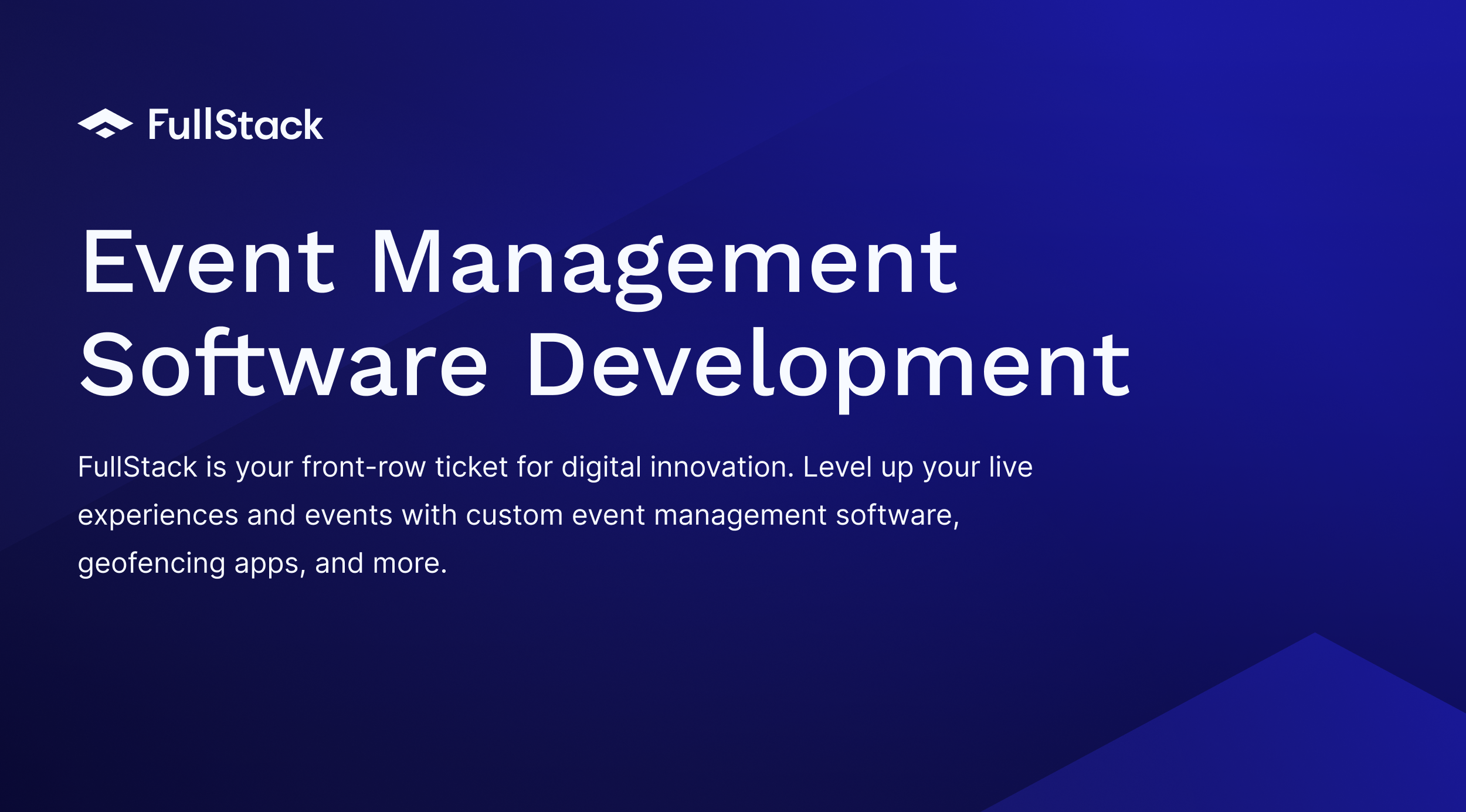 FullStack

Event Management Software Development

FullStack is your front-row ticket for digital innovation. Level up your live experiences and events with custom event management software, geofencing apps, and more.